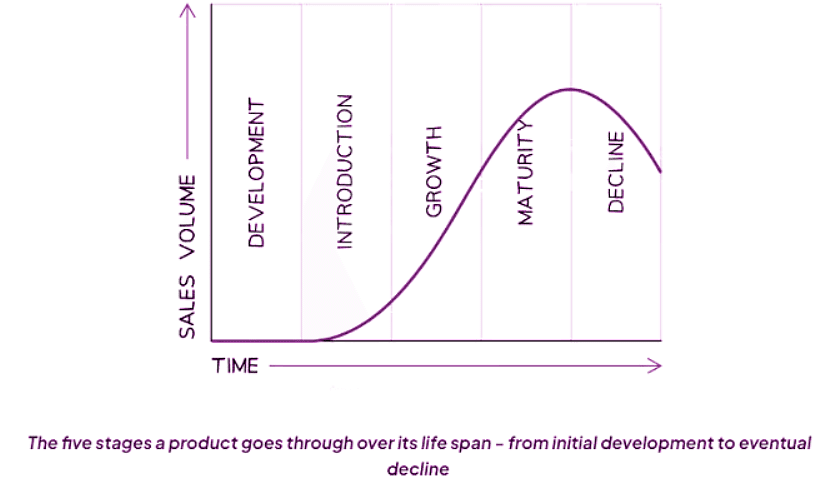 SALES VOLUME

DEVELOPMENT

INTRODUCTION

GROWTH

MATURITY

DECLINE

TIME

The five stages a product goes through over its life span - from initial development to eventual decline